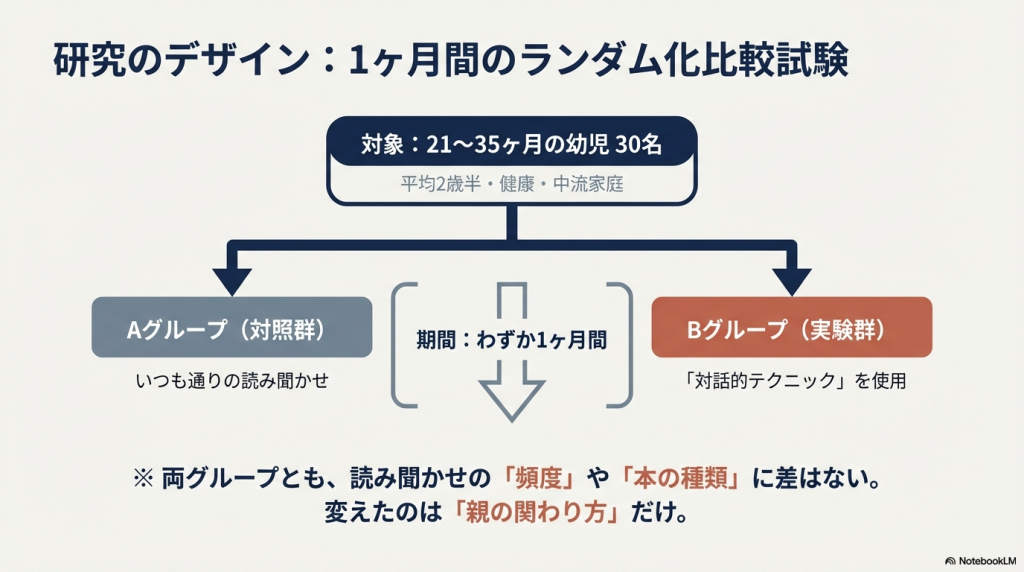 研究のデザイン：1ヶ月間のランダム化比較試験

対象：21〜35ヶ月の幼児 30名

平均2歳半・健康・中流家庭

Aグループ（対照群）

いつも通りの読み聞かせ

期間：わずか1ヶ月間

Bグループ（実験群）

「対話的テクニック」を使用

※ 両グループとも、読み聞かせの「頻度」や「本の種類」に差はない。
変えたのは「親の関わり方」だけ。

NotebookLM